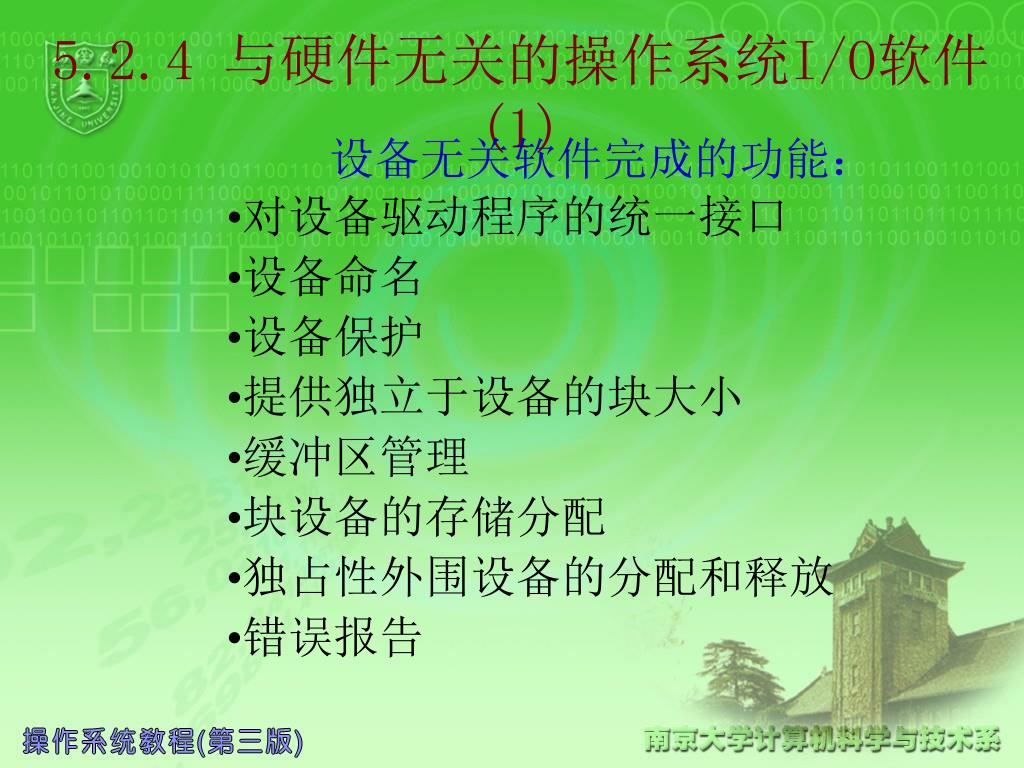 5.2.4 与硬件无关的操作系统I/O软件(1)

设备无关软件完成的功能：

•对设备驱动程序的统一接口
•设备命名
•设备保护
•提供独立于设备的块大小
•缓冲区管理
•块设备的存储分配
•独占性外围设备的分配和释放
•错误报告

操作系统教程(第三版)

南京大学计算机科学与技术系